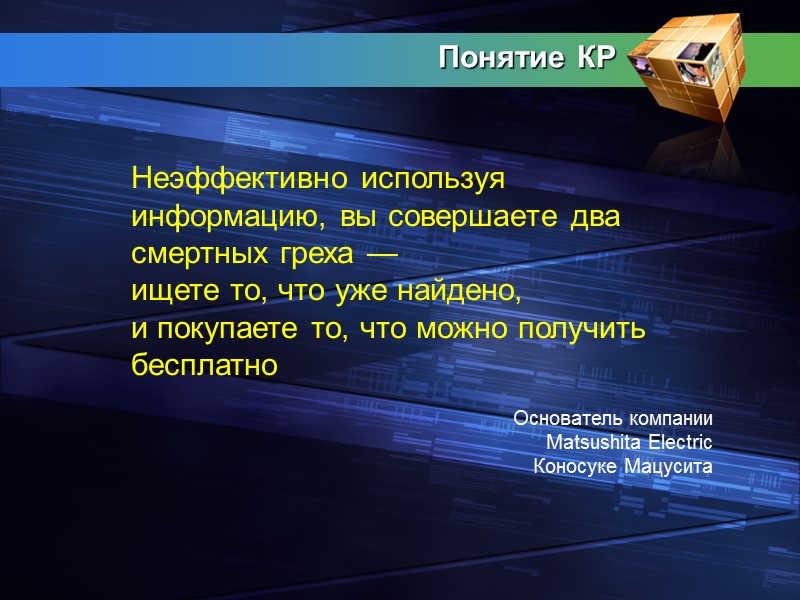 Понятие КР

Неэффективно используя информацию, вы совершаете два смертных греха —
ищете то, что уже найдено,
и покупаете то, что можно получить бесплатно

Основатель компании
Matsushita Electric
Коносуке Мацусита